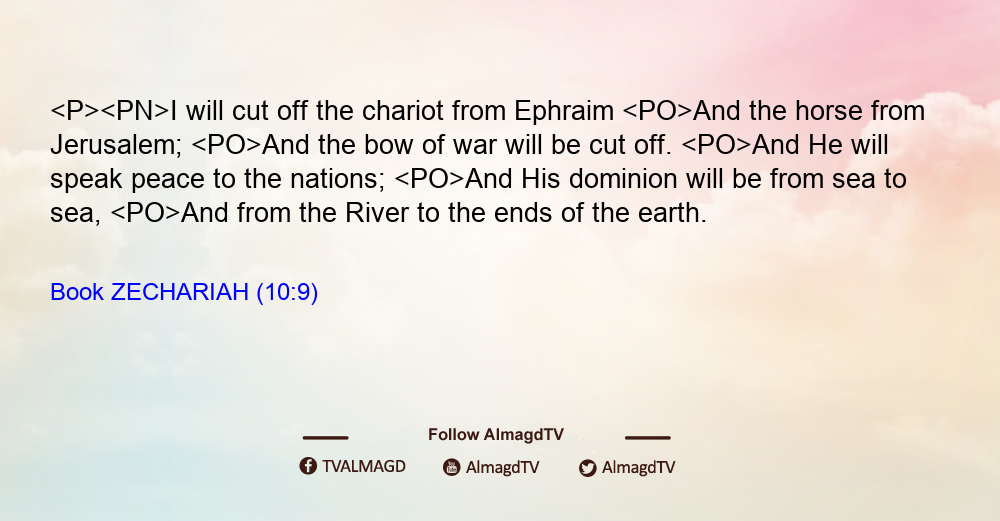 <P><PN>I will cut off the chariot from Ephraim <PO>And the horse from Jerusalem; <PO>And the bow of war will be cut off. <PO>And He will speak peace to the nations; <PO>And His dominion will be from sea to sea, <PO>And from the River to the ends of the earth.

Book ZECHARIAH (10:9)

Follow AlmagdTV

TVALMAGD AlmagdTV AlmagdTV